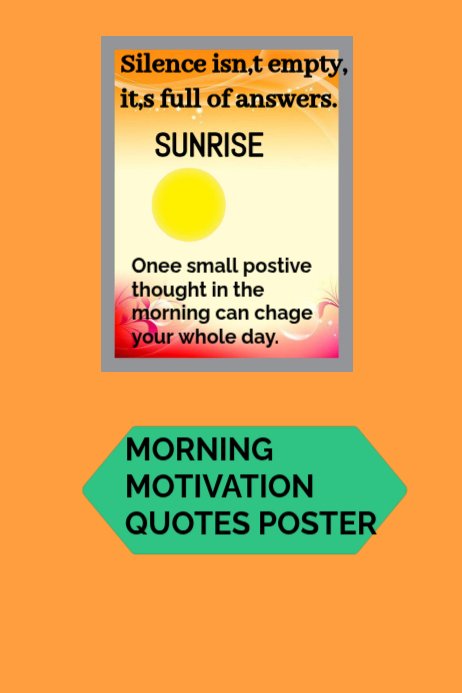 Silence isn,t empty, it,s full of answers.

SUNRISE

Onee small postive thought in the morning can chage your whole day.

MORNING MOTIVATION QUOTES POSTER